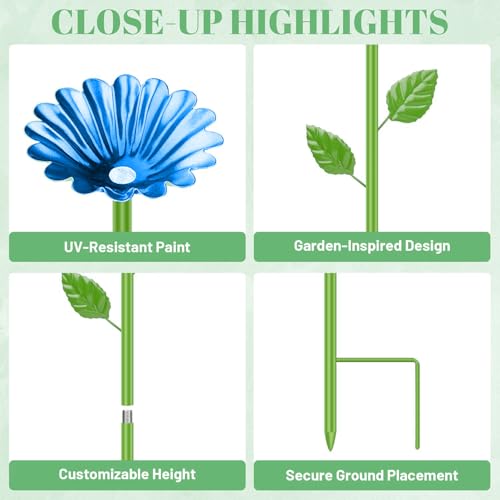 CLOSE-UP HIGHLIGHTS

UV-Resistant Paint

Garden-Inspired Design

Customizable Height

Secure Ground Placement